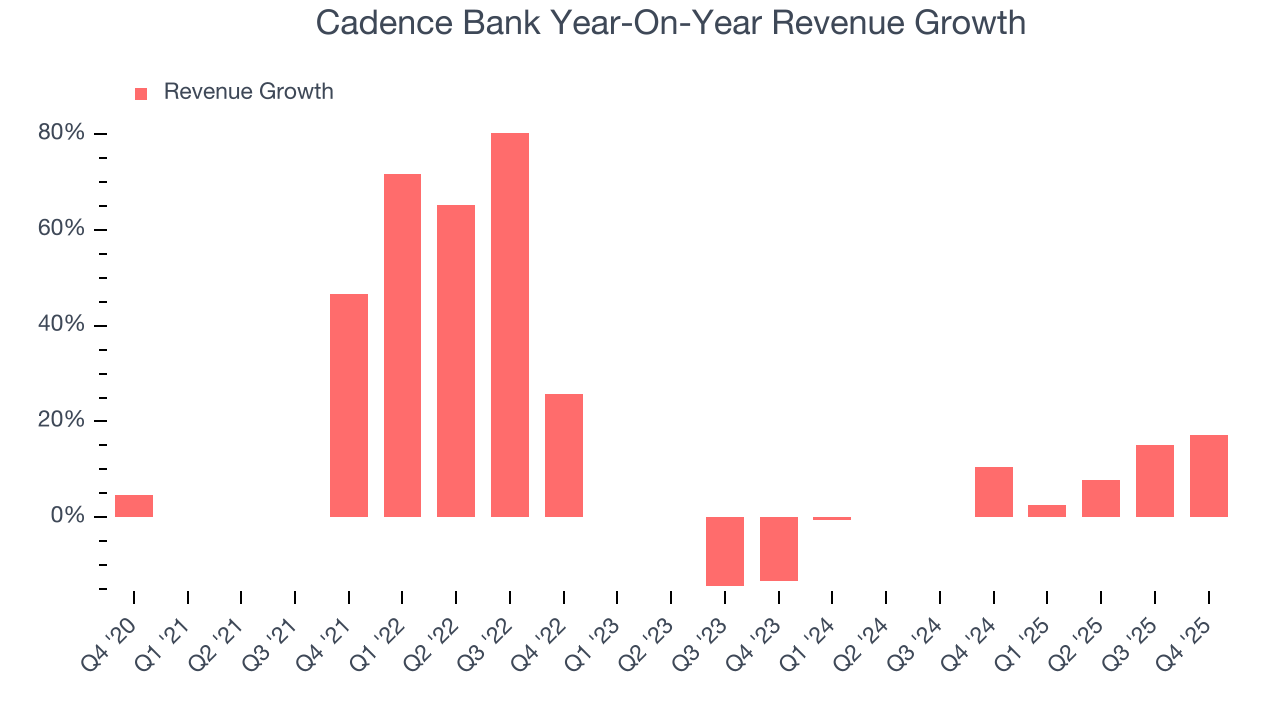 Cadence Bank Year-On-Year Revenue Growth

Revenue Growth

80%
60%
40%
20%
0%

Q4 '20
Q1 '21
Q2 '21
Q3 '21
Q4 '21
Q1 '22
Q2 '22
Q3 '22
Q4 '22
Q1 '23
Q2 '23
Q3 '23
Q4 '23
Q1 '24
Q2 '24
Q3 '24
Q4 '24
Q1 '25
Q2 '25
Q3 '25
Q4 '25